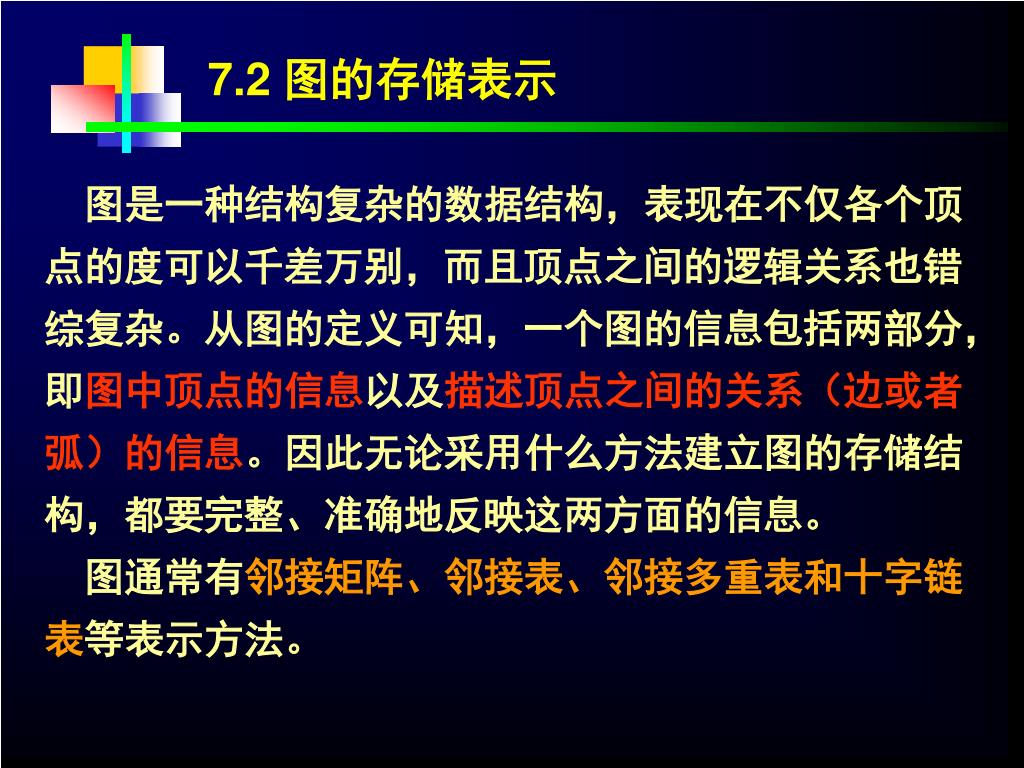 7.2 图的存储表示

图是一种结构复杂的数据结构，表现在不仅各个顶点的度可以千差万别，而且顶点之间的逻辑关系也错综复杂。从图的定义可知，一个图的信息包括两部分，即图中顶点的信息以及描述顶点之间的关系（边或者弧）的信息。因此无论采用什么方法建立图的存储结构，都要完整、准确地反映这两方面的信息。

图通常有邻接矩阵、邻接表、邻接多重表和十字链表等表示方法。